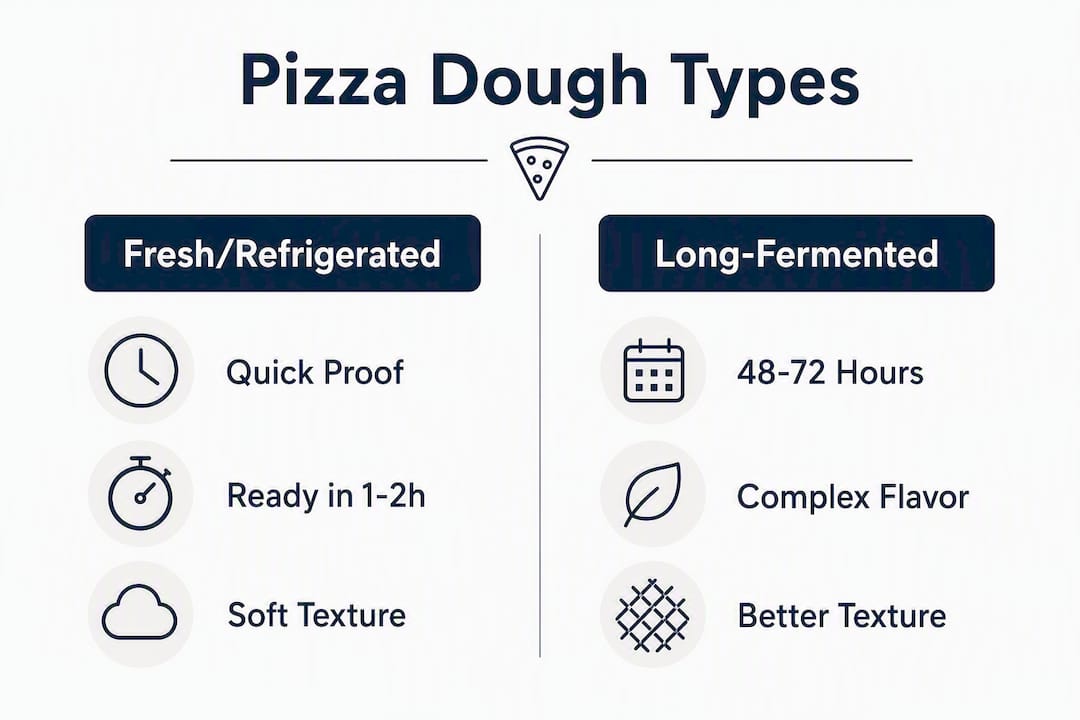 Pizza Dough Types

Fresh/Refrigerated

Quick Proof

Ready in 1-2h

Soft Texture

Long-Fermented

48-72 Hours

Complex Flavor

Better Texture